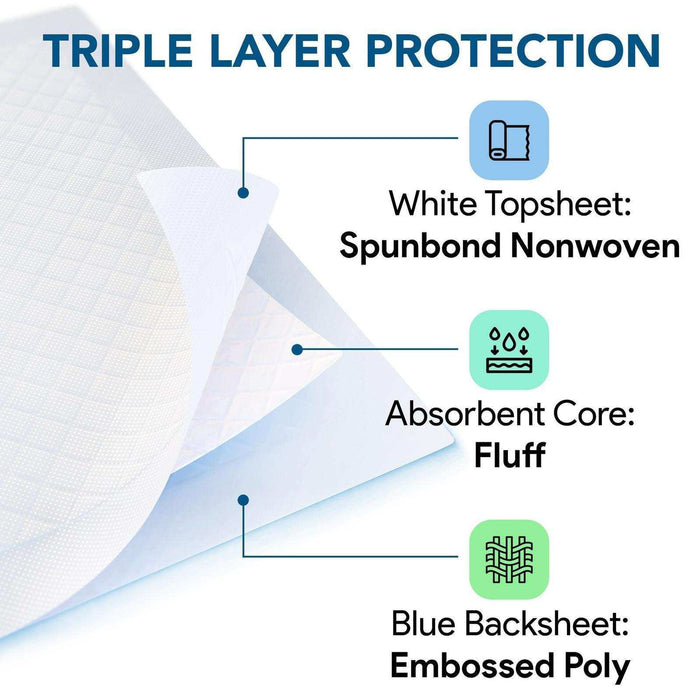 TRIPLE LAYER PROTECTION

White Topsheet:
Spunbond Nonwoven

Absorbent Core:
Fluff

Blue Backsheet:
Embossed Poly